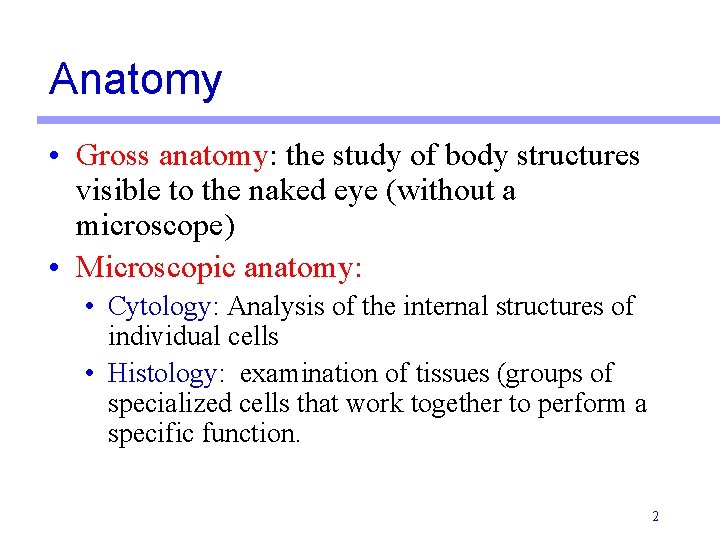 Anatomy

• Gross anatomy: the study of body structures visible to the naked eye (without a microscope)

• Microscopic anatomy:

• Cytology: Analysis of the internal structures of individual cells

• Histology: examination of tissues (groups of specialized cells that work together to perform a specific function.

2